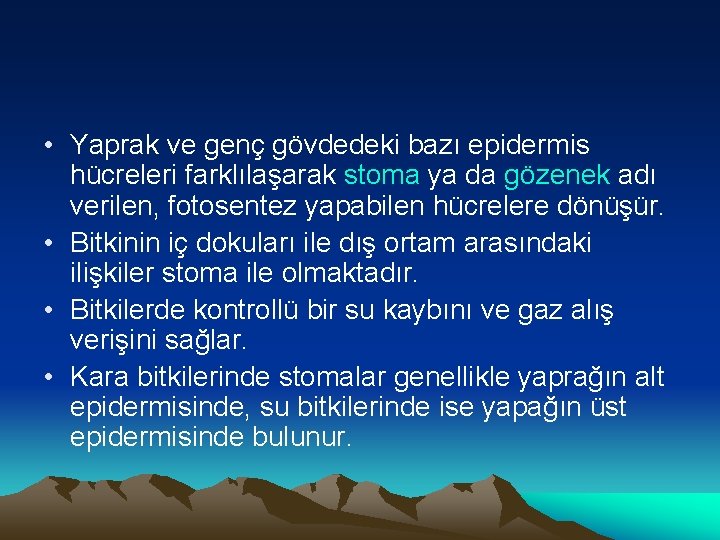 • Yaprak ve genç gövdedeki bazı epidermis hücreleri farklılaşarak stoma ya da gözenek adı verilen, fotosentez yapabilen hücrelere dönüşür.
• Bitkinin iç dokuları ile dış ortam arasındaki ilişkiler stoma ile olmaktadır.
• Bitkilerde kontrollü bir su kaybını ve gaz alış verişini sağlar.
• Kara bitkilerinde stomalar genellikle yaprağın alt epidermisinde, su bitkilerinde ise yapağın üst epidermisinde bulunur.